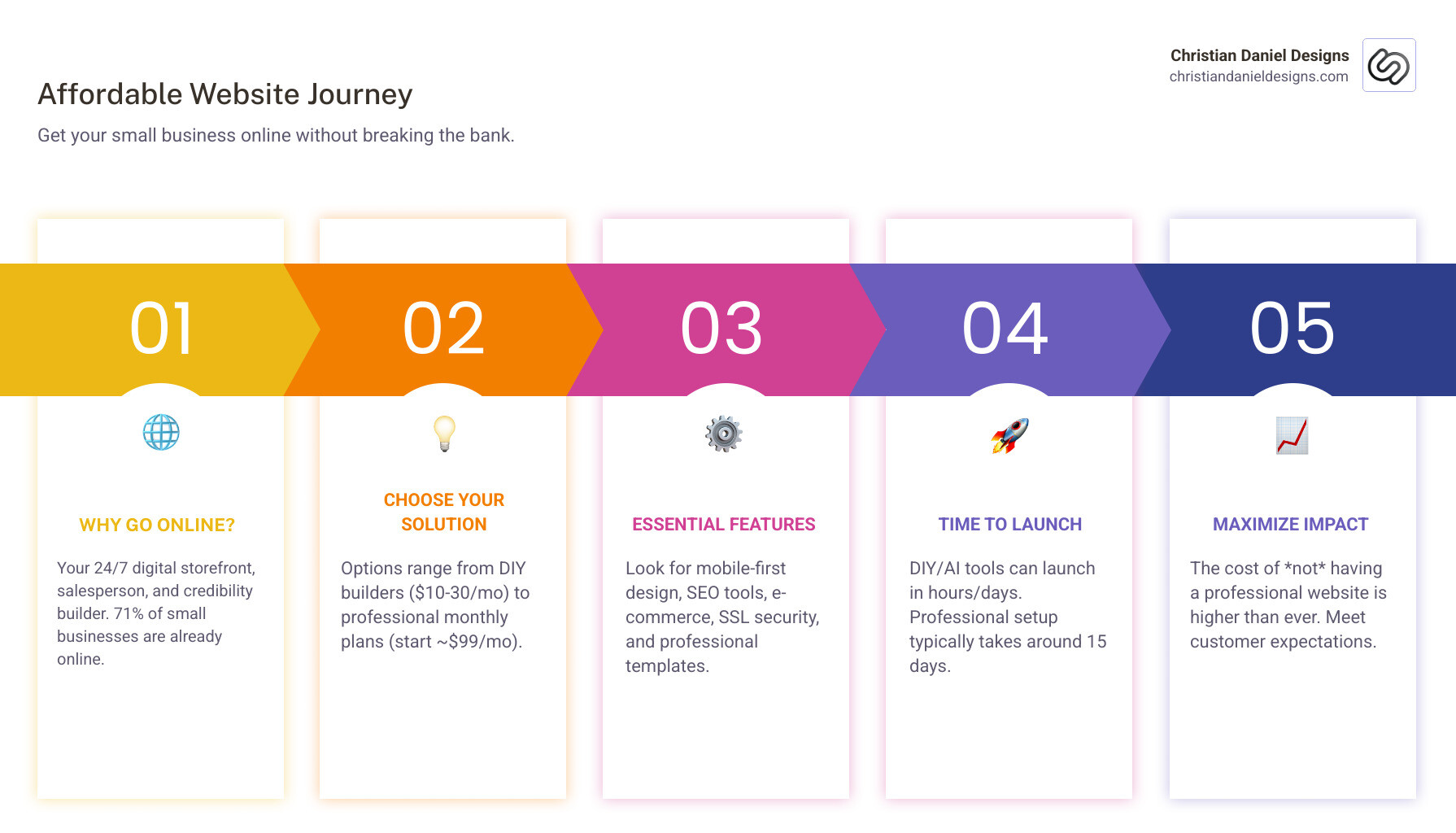 Christian Daniel Designs
christiandanieldesigns.com

Affordable Website Journey

Get your small business online without breaking the bank.

01

WHY GO ONLINE?

Your 24/7 digital storefront, salesperson, and credibility builder. 71% of small businesses are already online.

02

CHOOSE YOUR SOLUTION

Options range from DIY builders ($10-30/mo) to professional monthly plans (start ~$99/mo).

03

ESSENTIAL FEATURES

Look for mobile-first design, SEO tools, e-commerce, SSL security, and professional templates.

04

TIME TO LAUNCH

DIY/AI tools can launch in hours/days. Professional setup typically takes around 15 days.

05

MAXIMIZE IMPACT

The cost of *not* having a professional website is higher than ever. Meet customer expectations.